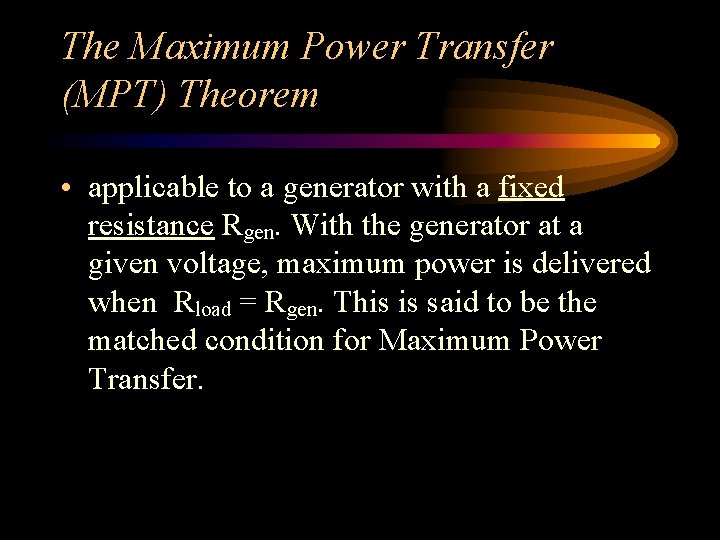 The Maximum Power Transfer (MPT) Theorem

• applicable to a generator with a fixed resistance $R_{gen}$. With the generator at a given voltage, maximum power is delivered when $R_{load} = R_{gen}$. This is said to be the matched condition for Maximum Power Transfer.